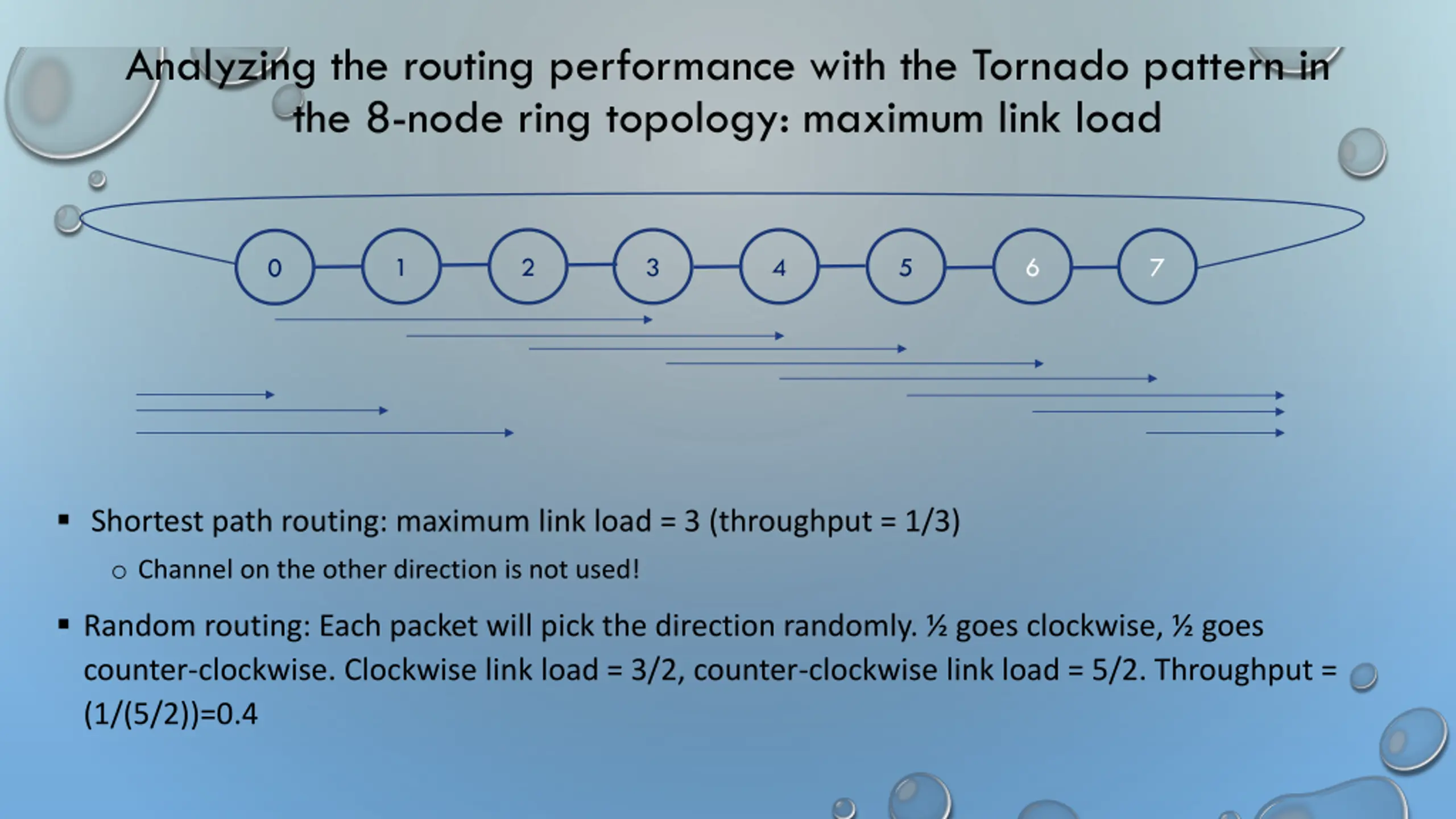 Analyzing the routing performance with the Tornado pattern in the 8-node ring topology: maximum link load

0 1 2 3 4 5 6 7

▪ Shortest path routing: maximum link load = 3 (throughput = 1/3)

○ Channel on the other direction is not used!

▪ Random routing: Each packet will pick the direction randomly. ½ goes clockwise, ½ goes counter-clockwise. Clockwise link load = 3/2, counter-clockwise link load = 5/2. Throughput = (1/(5/2))=0.4